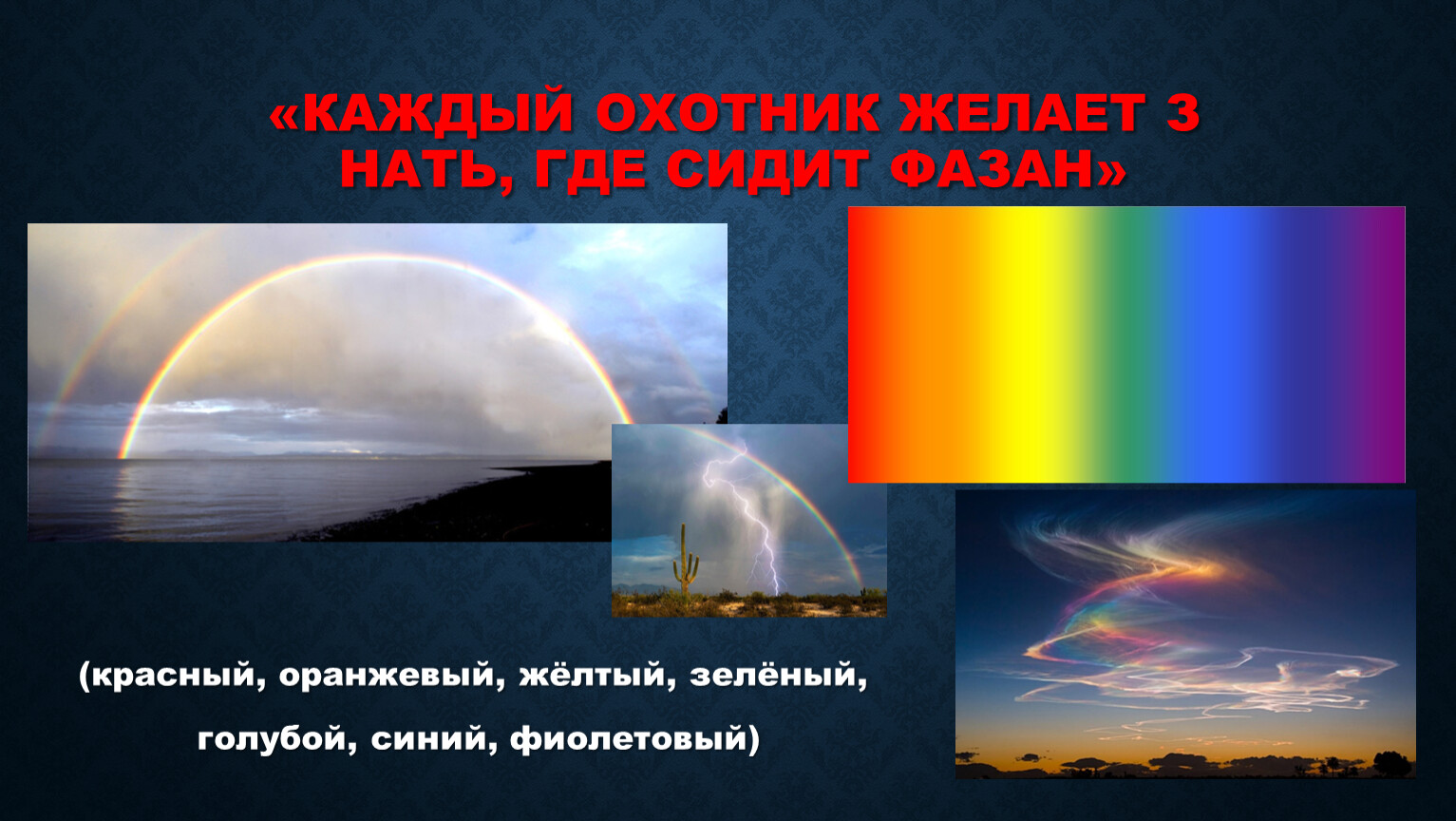 «КАЖДЫЙ ОХОТНИК ЖЕЛАЕТ З НАТЬ, ГДЕ СИДИТ ФАЗАН»

(красный, оранжевый, жёлтый, зелёный, голубой, синий, фиолетовый)